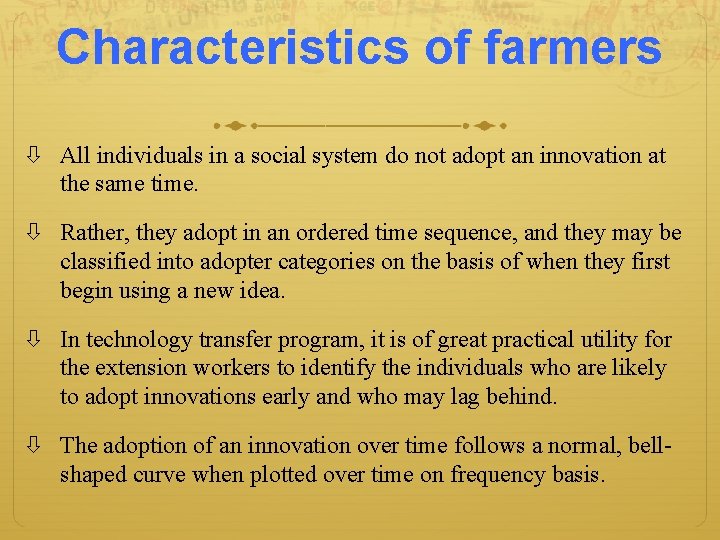 Characteristics of farmers

⇩ All individuals in a social system do not adopt an innovation at the same time.

⇩ Rather, they adopt in an ordered time sequence, and they may be classified into adopter categories on the basis of when they first begin using a new idea.

⇩ In technology transfer program, it is of great practical utility for the extension workers to identify the individuals who are likely to adopt innovations early and who may lag behind.

⇩ The adoption of an innovation over time follows a normal, bell-shaped curve when plotted over time on frequency basis.